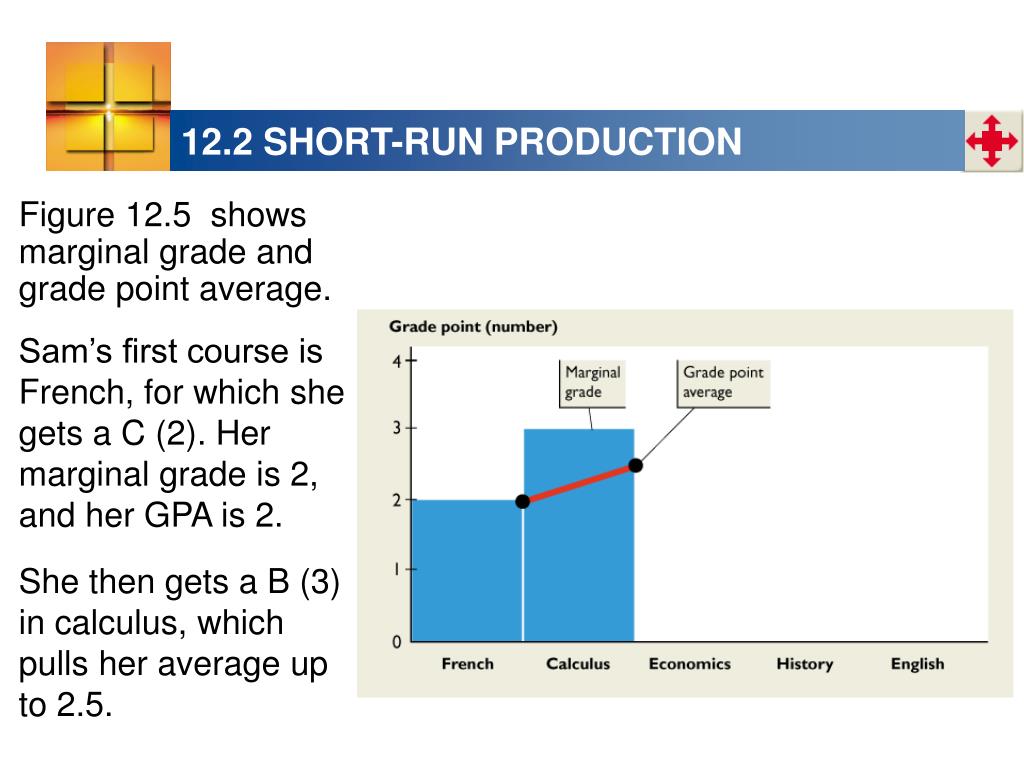 12.2 SHORT-RUN PRODUCTION

Figure 12.5 shows marginal grade and grade point average.

Sam’s first course is French, for which she gets a C (2). Her marginal grade is 2, and her GPA is 2.

She then gets a B (3) in calculus, which pulls her average up to 2.5.

Grade point (number)

4
3
2
1
0

Marginal grade

Grade point average

French
Calculus
Economics
History
English